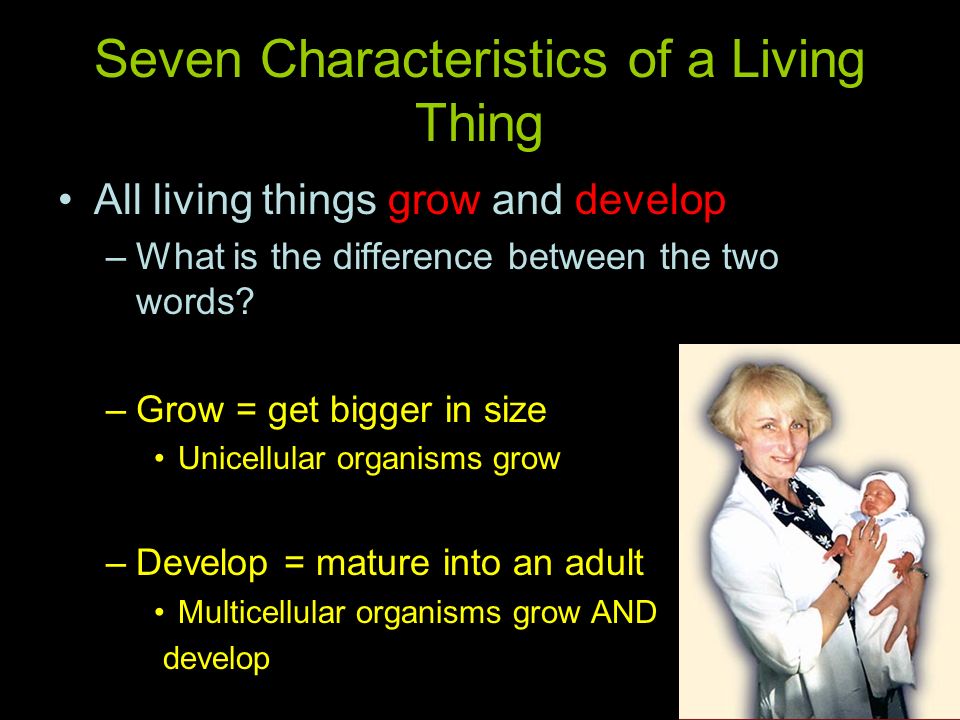 Seven Characteristics of a Living Thing

• All living things grow and develop

– What is the difference between the two words?

– Grow = get bigger in size

• Unicellular organisms grow

– Develop = mature into an adult

• Multicellular organisms grow AND develop